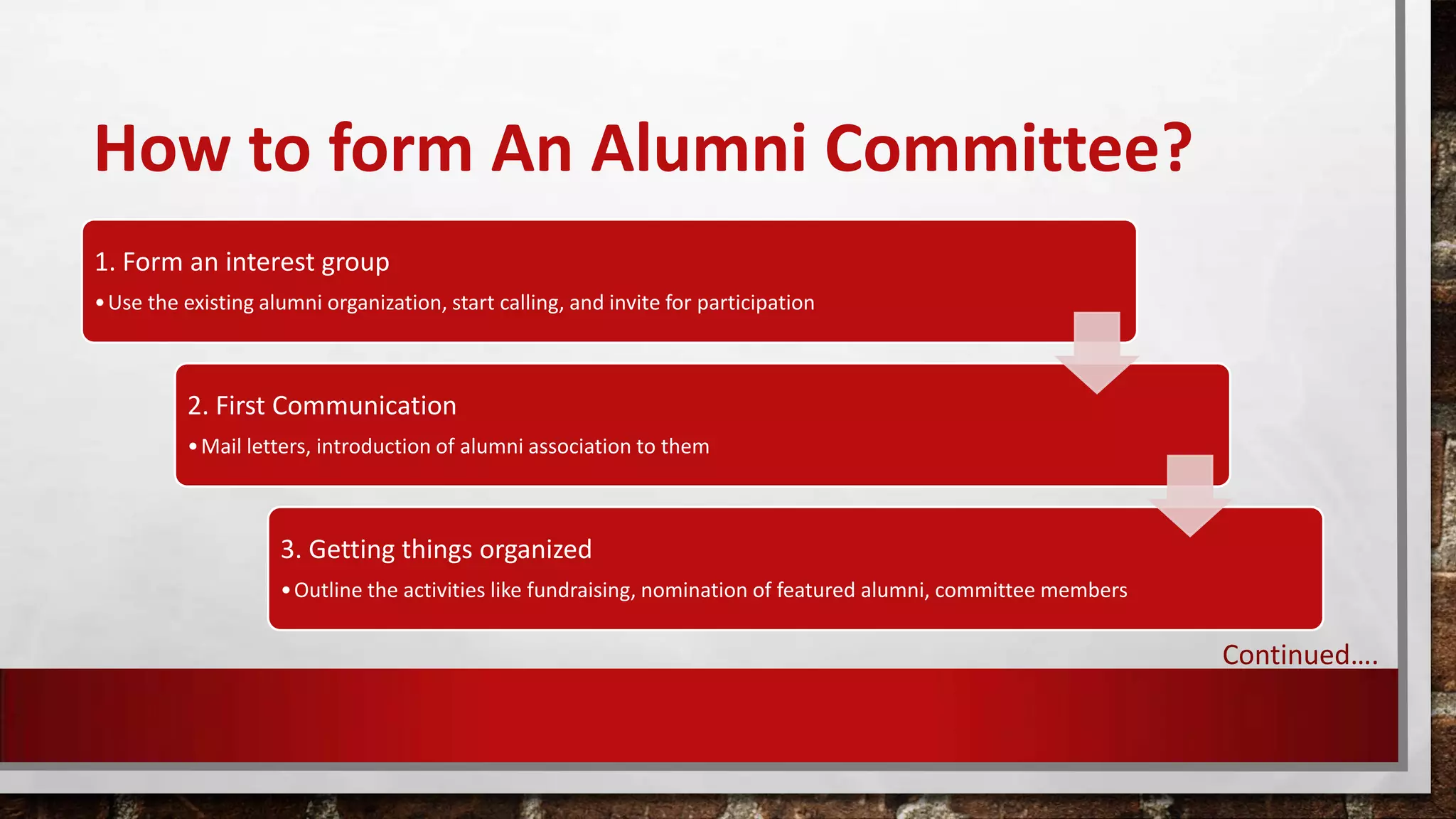 How to form An Alumni Committee?

1. Form an interest group

• Use the existing alumni organization, start calling, and invite for participation

2. First Communication

• Mail letters, introduction of alumni association to them

3. Getting things organized

• Outline the activities like fundraising, nomination of featured alumni, committee members

Continued….